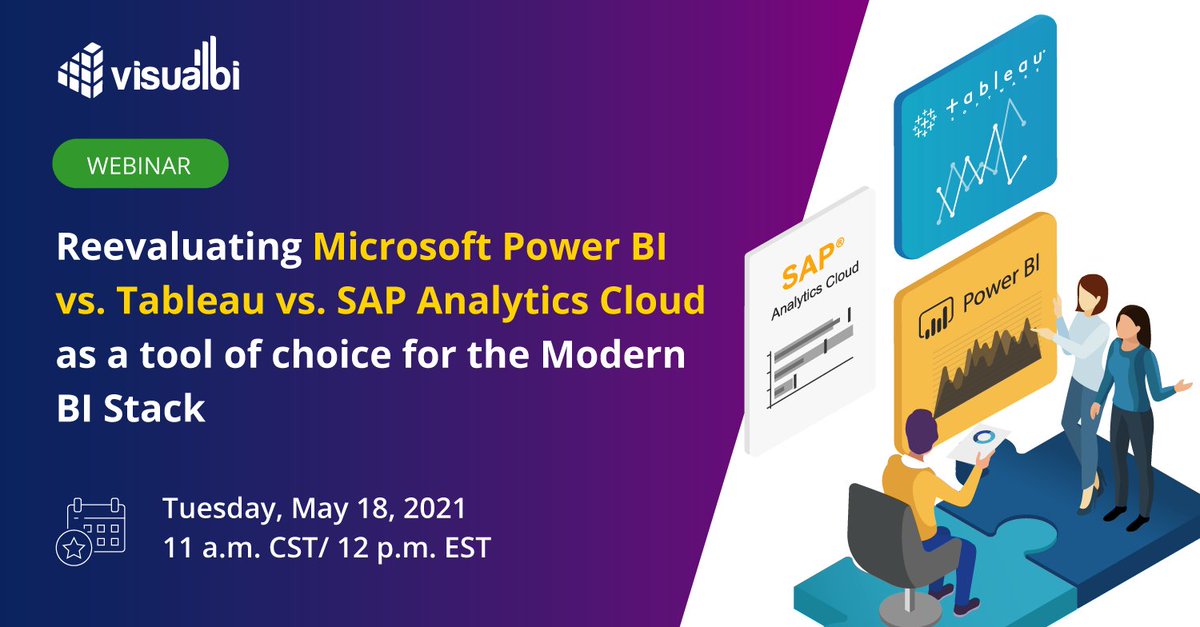 visualbi

WEBINAR

Reevaluating Microsoft Power BI vs. Tableau vs. SAP Analytics Cloud as a tool of choice for the Modern BI Stack

Tuesday, May 18, 2021
11 a.m. CST/ 12 p.m. EST

tableau

SAP® Analytics Cloud

Power BI